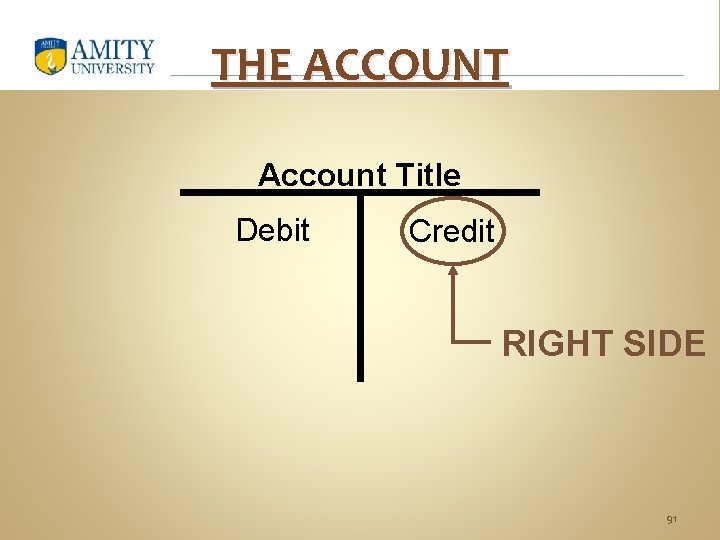 AMITY UNIVERSITY

THE ACCOUNT

Account Title

Debit

Credit

RIGHT SIDE

91